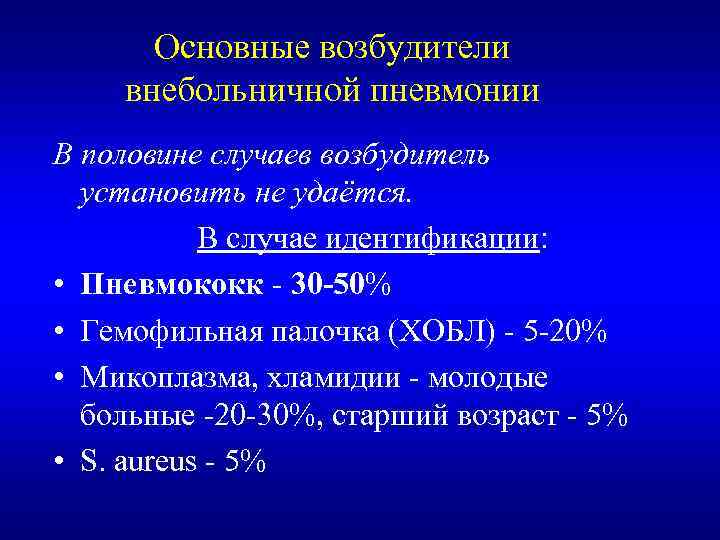 Основные возбудители внебольничной пневмонии

В половине случаев возбудитель установить не удаётся.

В случае идентификации:

• Пневмококк - 30-50%
• Гемофильная палочка (ХОБЛ) - 5-20%
• Микоплазма, хламидии - молодые больные -20-30%, старший возраст - 5%
• S. aureus - 5%